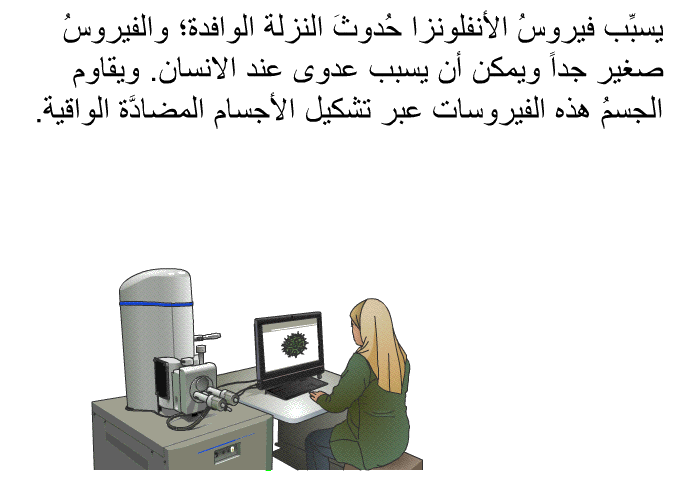 يسبِّب فيروسُ الأنفلونزا حُدوثَ النزلة الوافدة؛ والفيروسُ صغير جداً ويمكن أن يسبب عدوى عند الانسان. ويقاوم الجسمُ هذه الفيروسات عبر تشكيل الأجسام المضادَّة الواقية.